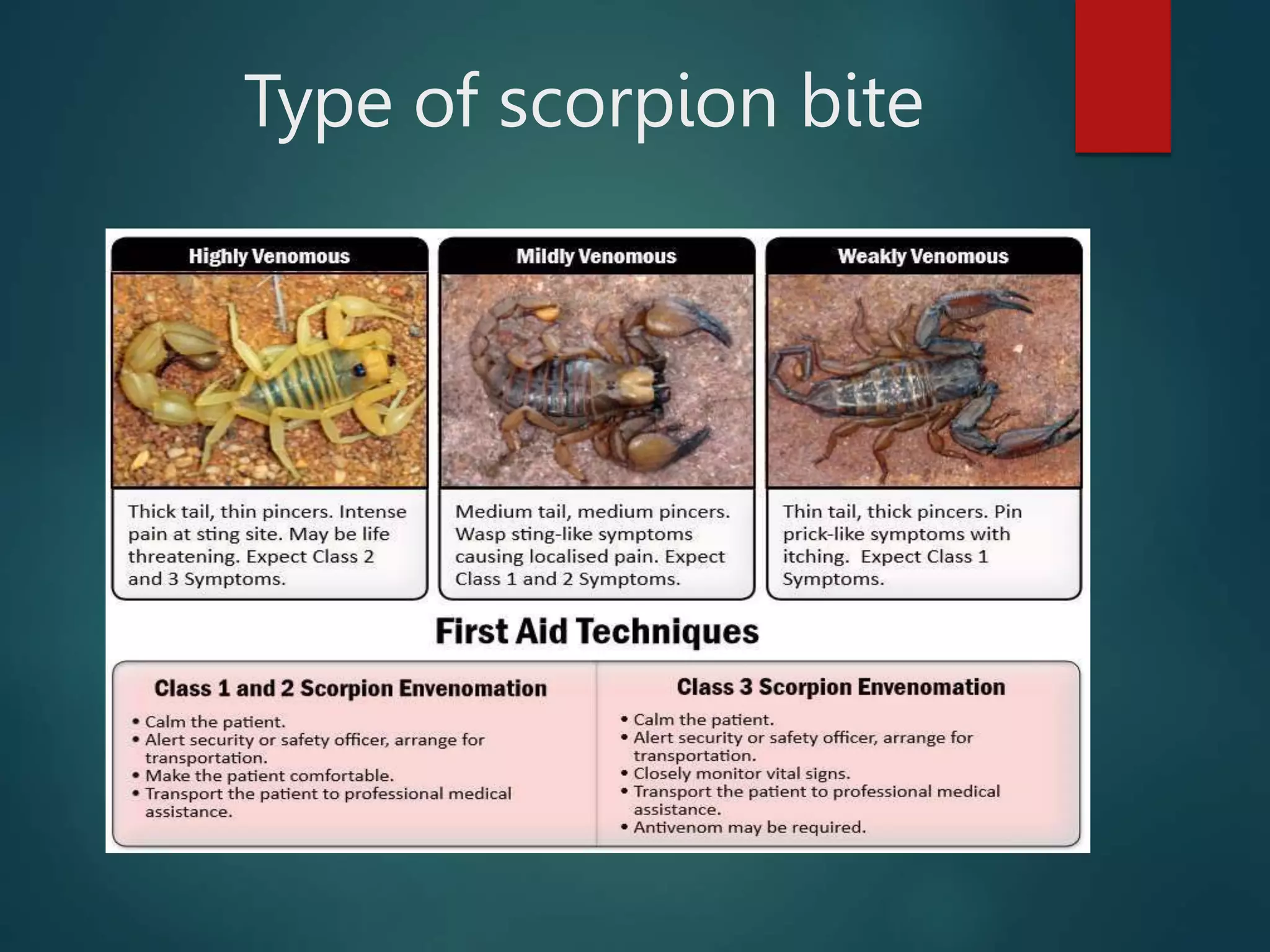 Type of scorpion bite

Highly Venomous

Thick tail, thin pincers. Intense pain at sting site. May be life threatening. Expect Class 2 and 3 Symptoms.

Mildly Venomous

Medium tail, medium pincers. Wasp sting-like symptoms causing localised pain. Expect Class 1 and 2 Symptoms.

Weakly Venomous

Thin tail, thick pincers. Pin prick-like symptoms with itching. Expect Class 1 Symptoms.

First Aid Techniques

Class 1 and 2 Scorpion Envenomation

• Calm the patient.
• Alert security or safety officer, arrange for transportation.
• Make the patient comfortable.
• Transport the patient to professional medical assistance.

Class 3 Scorpion Envenomation

• Calm the patient.
• Alert security or safety officer, arrange for transportation.
• Closely monitor vital signs.
• Transport the patient to professional medical assistance.
• Antivenom may be required.